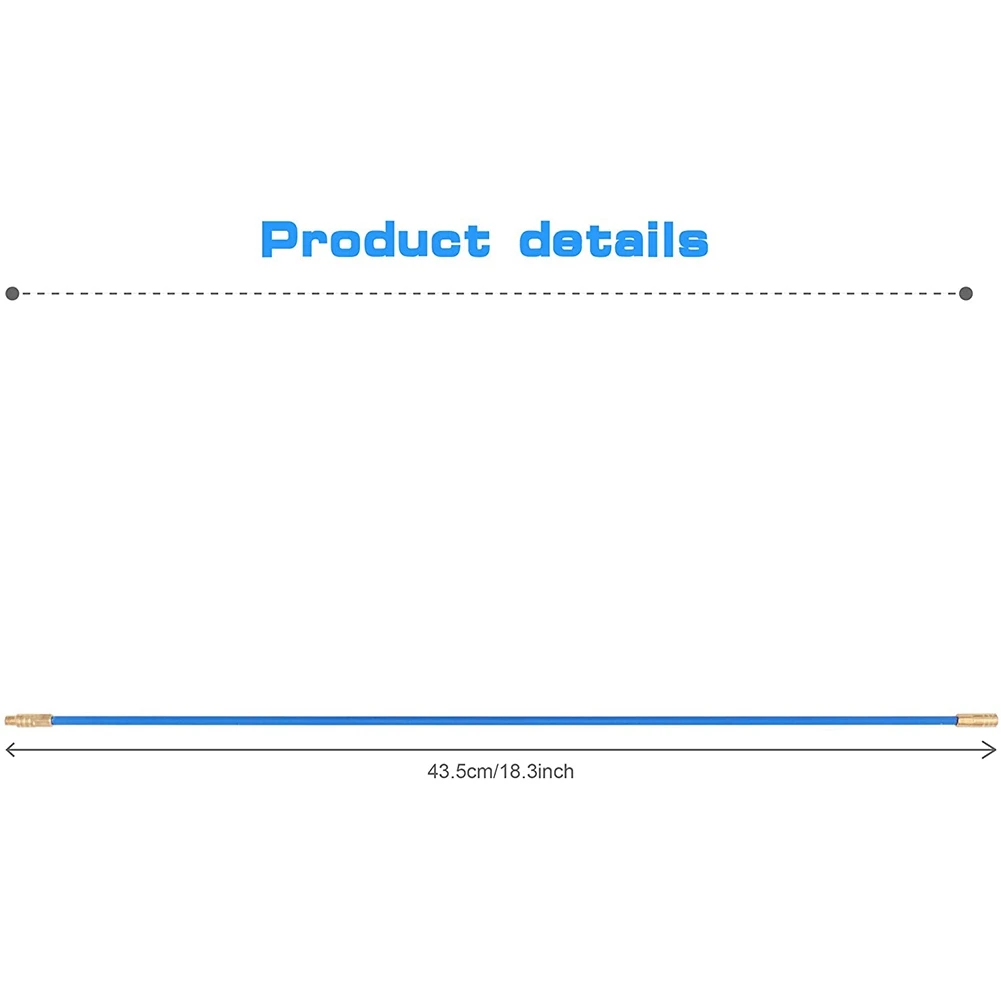 Product details

43.5cm/18.3inch